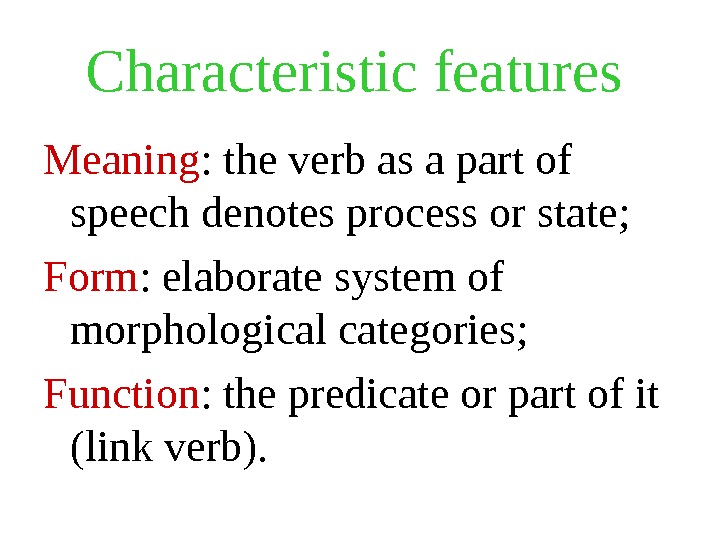 Characteristic features

Meaning: the verb as a part of speech denotes process or state;

Form: elaborate system of morphological categories;

Function: the predicate or part of it (link verb).